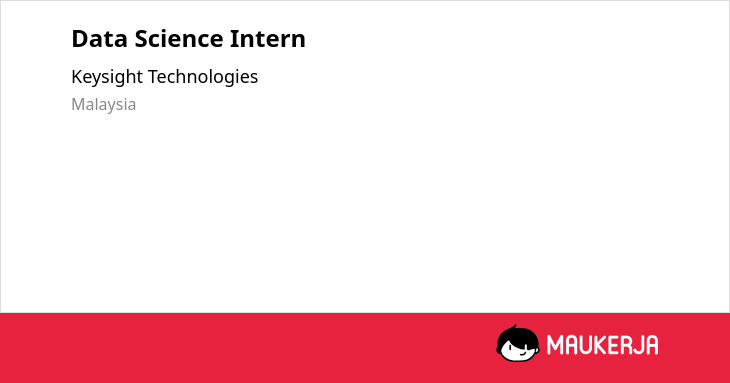 Data Science Intern

Keysight Technologies

Malaysia

MAUKERJA